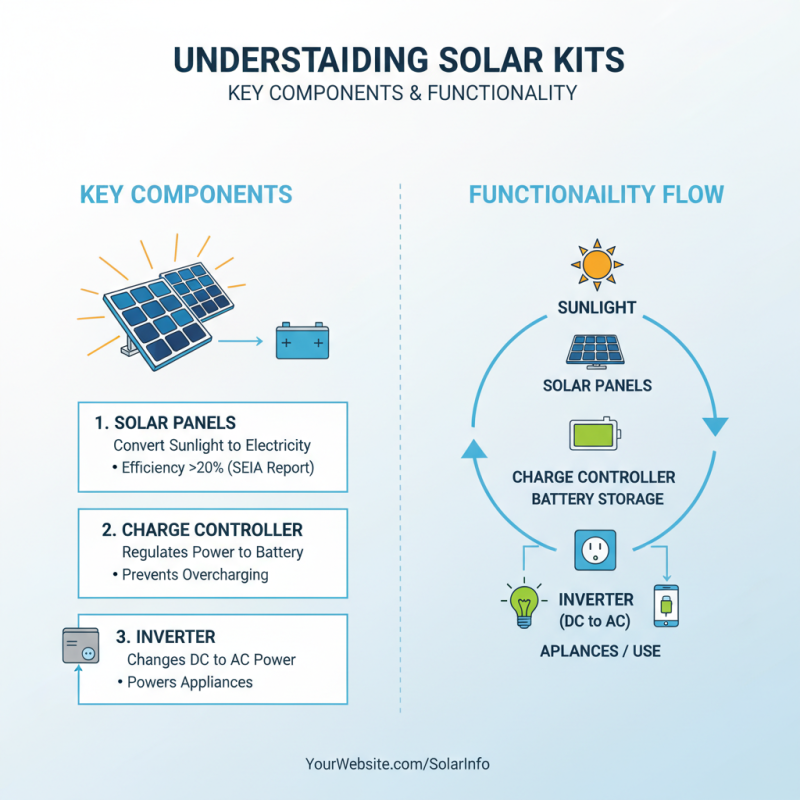 UNDERSTAIDING SOLAR KITS
KEY COMPONENTS & FUNCTIONALITY

KEY COMPONENTS

1. SOLAR PANELS
Convert Sunlight to Electricity
• Efficiency >20% (SEIA Report)

2. CHARGE CONTROLLER
Regulates Power to Battery
• Prevents Overcharging

3. INVERTER
Changes DC to AC Power
• Powers Appliances

FUNCTIONAILITY FLOW

SUNLIGHT

SOLAR PANELS

CHARGE CONTROLLER
BATTERY STORAGE

INVERTER
(DC to AC)

APLANCES / USE

YourWebsite.com/SolarInfo